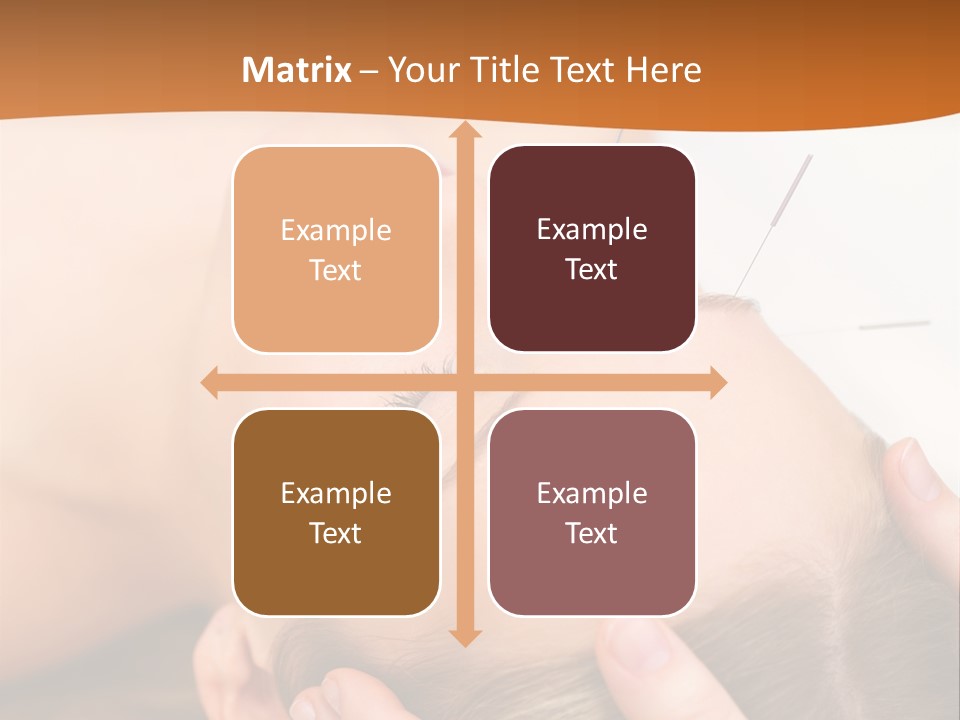 Matrix – Your Title Text Here

Example Text

Example Text

Example Text

Example Text